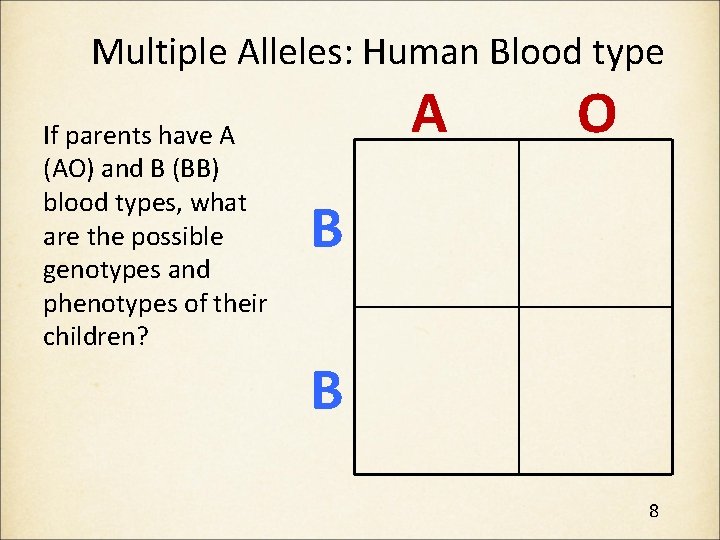 Multiple Alleles: Human Blood type

If parents have A (AO) and B (BB) blood types, what are the possible genotypes and phenotypes of their children?

| | A | O |
|---|---|---|
| B | | |
| B | | |

8